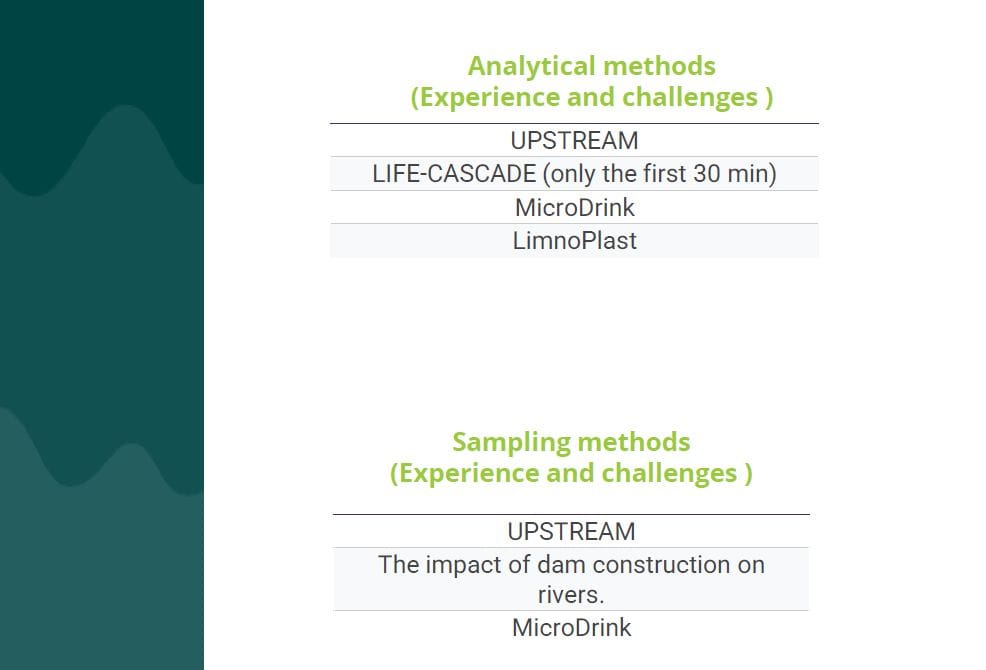 Analytical methods
(Experience and challenges )

| UPSTREAM |
|---|
| LIFE-CASCADE (only the first 30 min) |
| MicroDrink |
| LimnoPlast |

Sampling methods
(Experience and challenges )

| UPSTREAM |
|---|
| The impact of dam construction on rivers. |
| MicroDrink |